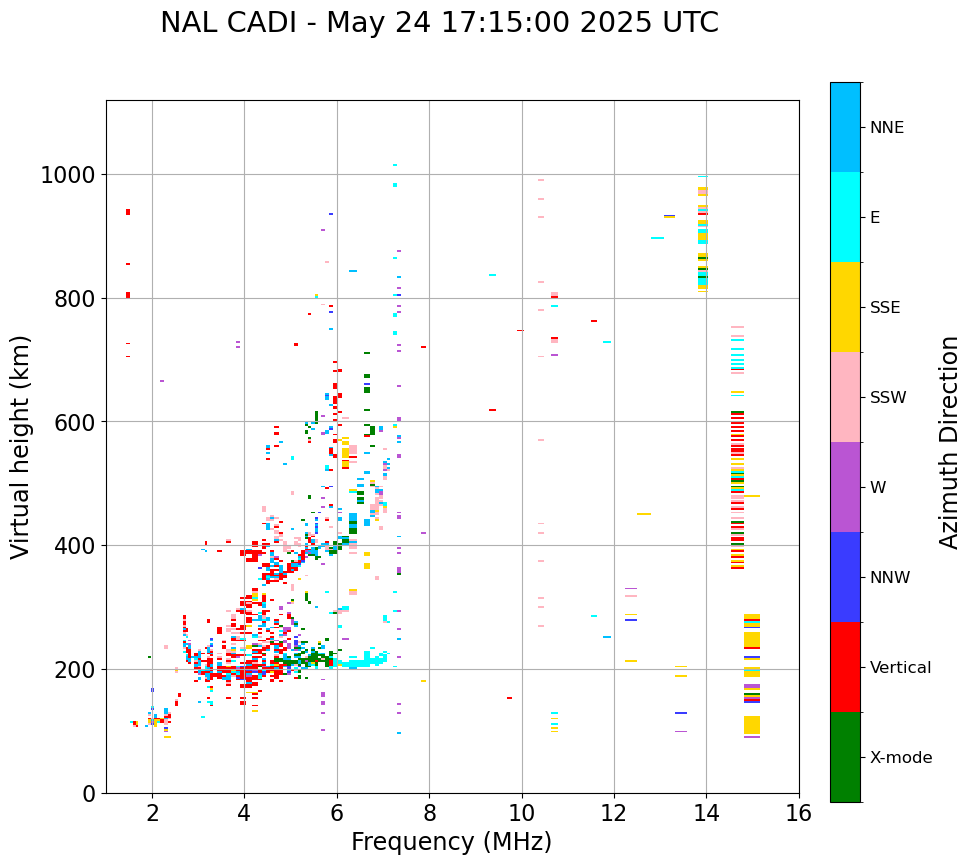 NAL CADI - May 24 17:15:00 2025 UTC

Virtual height (km)

1000
800
600
400
200
0

2
4
6
8
10
12
14
16

Frequency (MHz)

NNE
E
SSE
SSW
W
NNW
Vertical
X-mode

Azimuth Direction